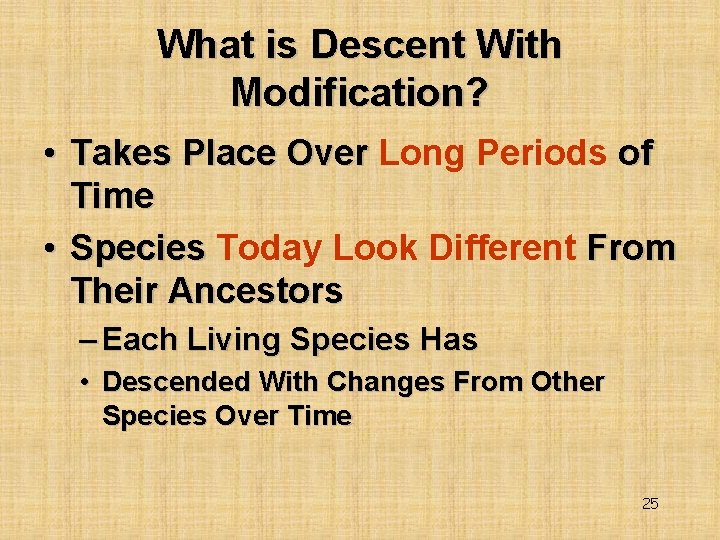 What is Descent With Modification?

• Takes Place Over Long Periods of Time

• Species Today Look Different From Their Ancestors

– Each Living Species Has

• Descended With Changes From Other Species Over Time

25